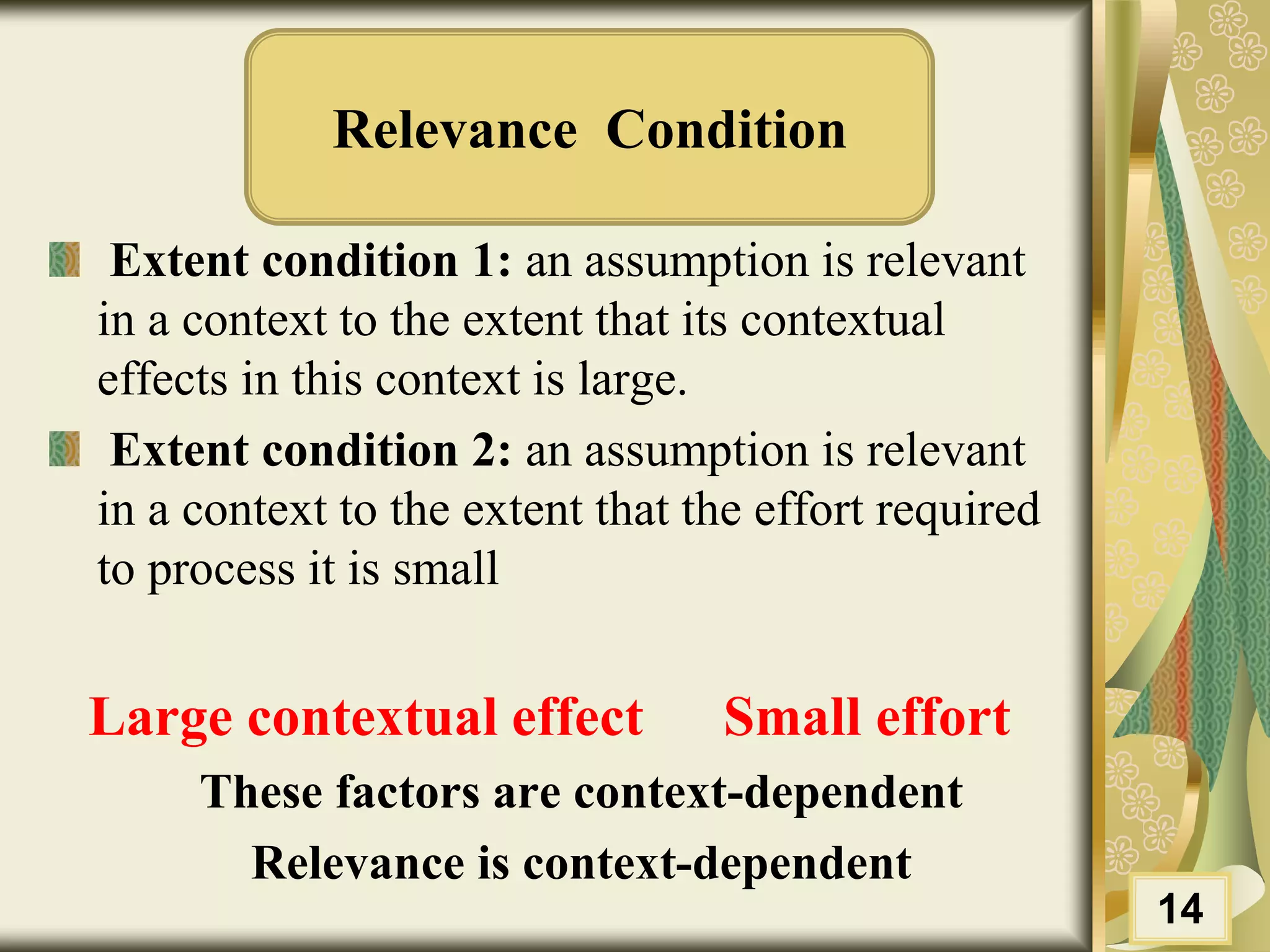 Relevance Condition

Extent condition 1: an assumption is relevant in a context to the extent that its contextual effects in this context is large.

Extent condition 2: an assumption is relevant in a context to the extent that the effort required to process it is small

Large contextual effect Small effort

These factors are context-dependent

Relevance is context-dependent

14